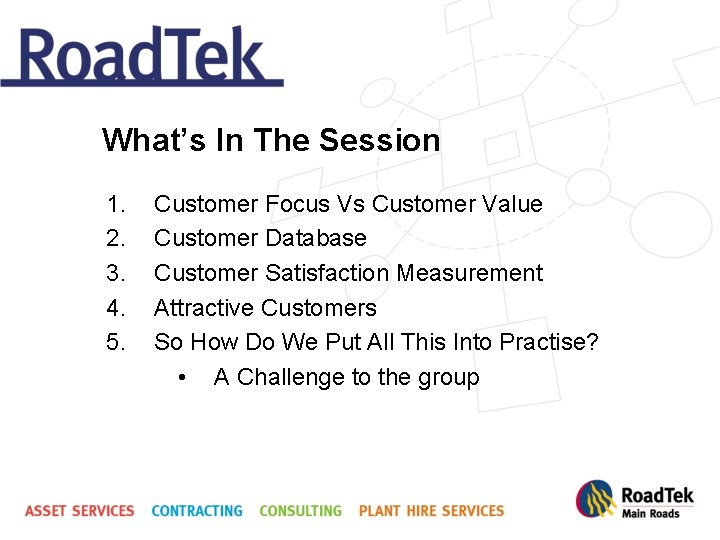 RoadTek

What's In The Session

1. Customer Focus Vs Customer Value
2. Customer Database
3. Customer Satisfaction Measurement
4. Attractive Customers
5. So How Do We Put All This Into Practise?
 • A Challenge to the group

ASSET SERVICES CONTRACTING CONSULTING PLANT HIRE SERVICES

RoadTek
Main Roads